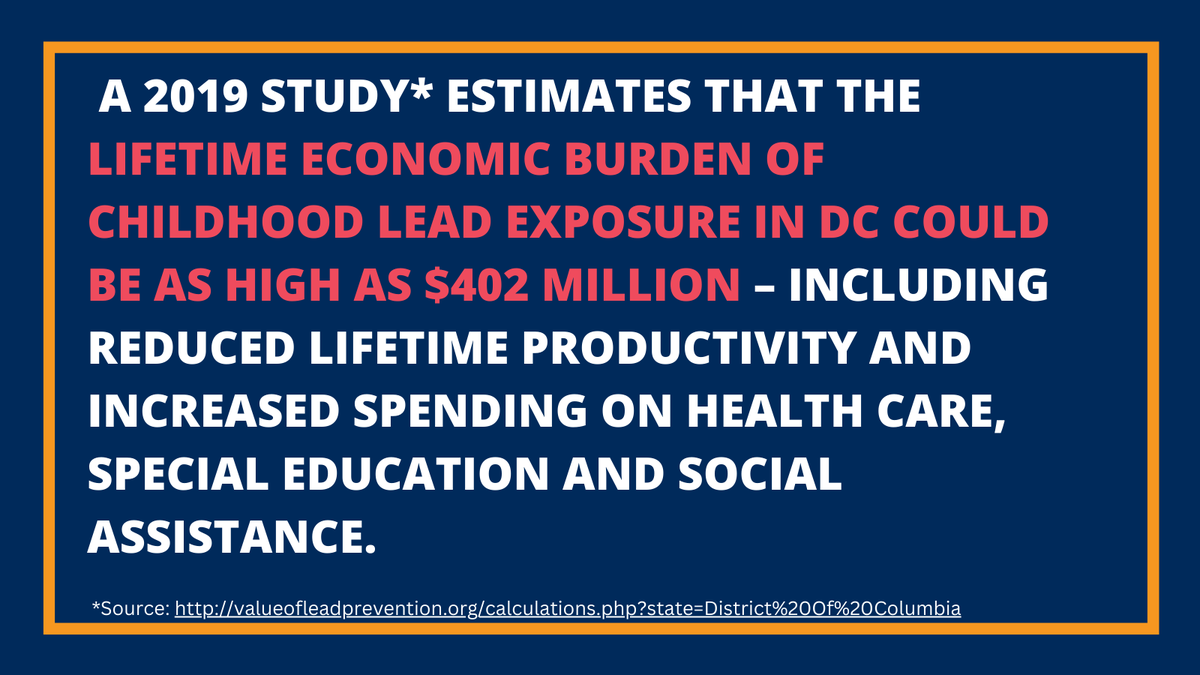 A 2019 STUDY* ESTIMATES THAT THE LIFETIME ECONOMIC BURDEN OF CHILDHOOD LEAD EXPOSURE IN DC COULD BE AS HIGH AS $402 MILLION – INCLUDING REDUCED LIFETIME PRODUCTIVITY AND INCREASED SPENDING ON HEALTH CARE, SPECIAL EDUCATION AND SOCIAL ASSISTANCE.

*Source: http://valueofleadprevention.org/calculations.php?state=District%20Of%20Columbia